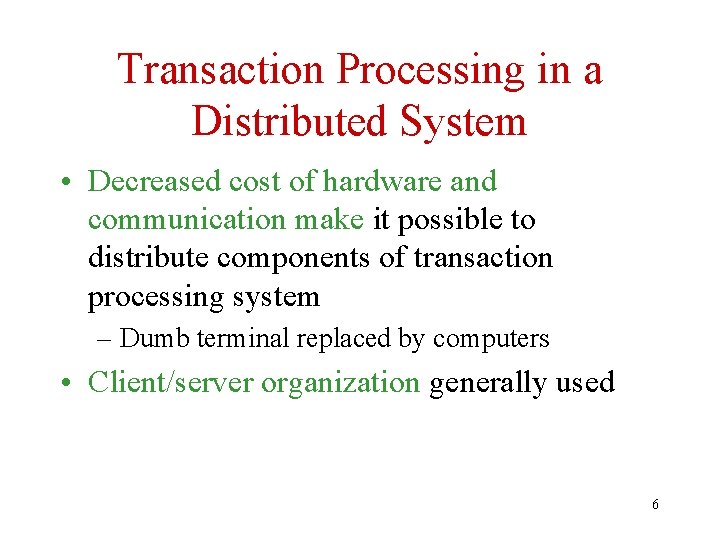 Transaction Processing in a Distributed System

• Decreased cost of hardware and communication make it possible to distribute components of transaction processing system
  – Dumb terminal replaced by computers
• Client/server organization generally used

6